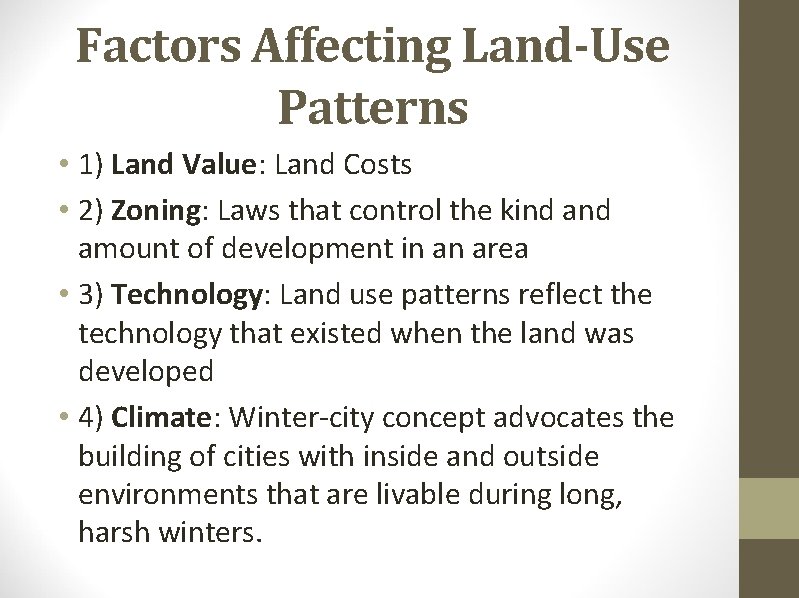 Factors Affecting Land-Use Patterns

• 1) Land Value: Land Costs
• 2) Zoning: Laws that control the kind and amount of development in an area
• 3) Technology: Land use patterns reflect the technology that existed when the land was developed
• 4) Climate: Winter-city concept advocates the building of cities with inside and outside environments that are livable during long, harsh winters.